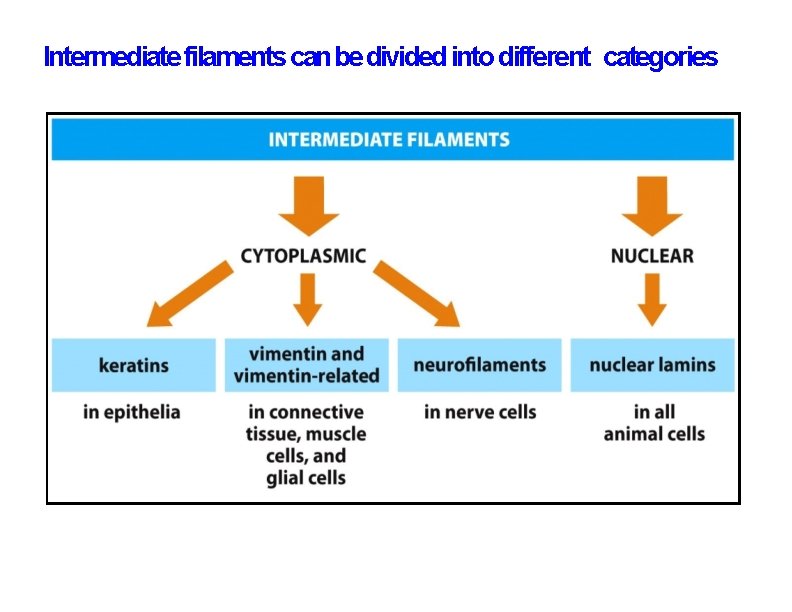 Intermediate filaments can be divided into different categories

INTERMEDIATE FILAMENTS

CYTOPLASMIC

NUCLEAR

keratins

vimentin and vimentin-related

neurofilaments

nuclear lamins

in epithelia

in connective tissue, muscle cells, and glial cells

in nerve cells

in all animal cells